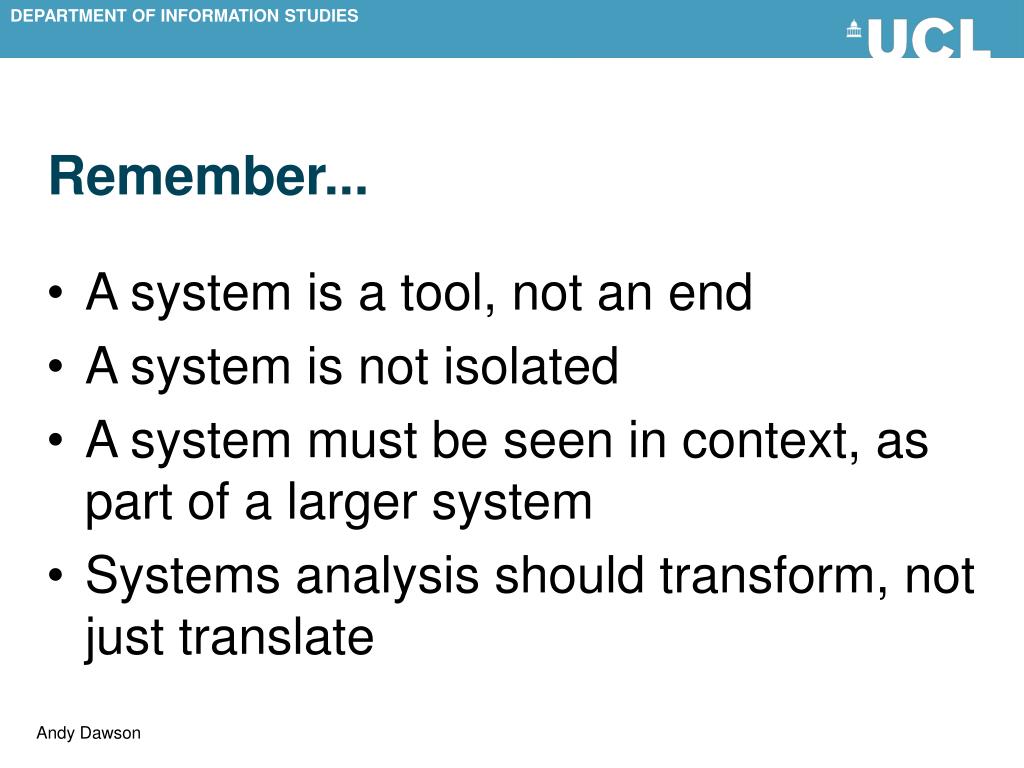 DEPARTMENT OF INFORMATION STUDIES

UCL

Remember...

• A system is a tool, not an end
• A system is not isolated
• A system must be seen in context, as part of a larger system
• Systems analysis should transform, not just translate

Andy Dawson